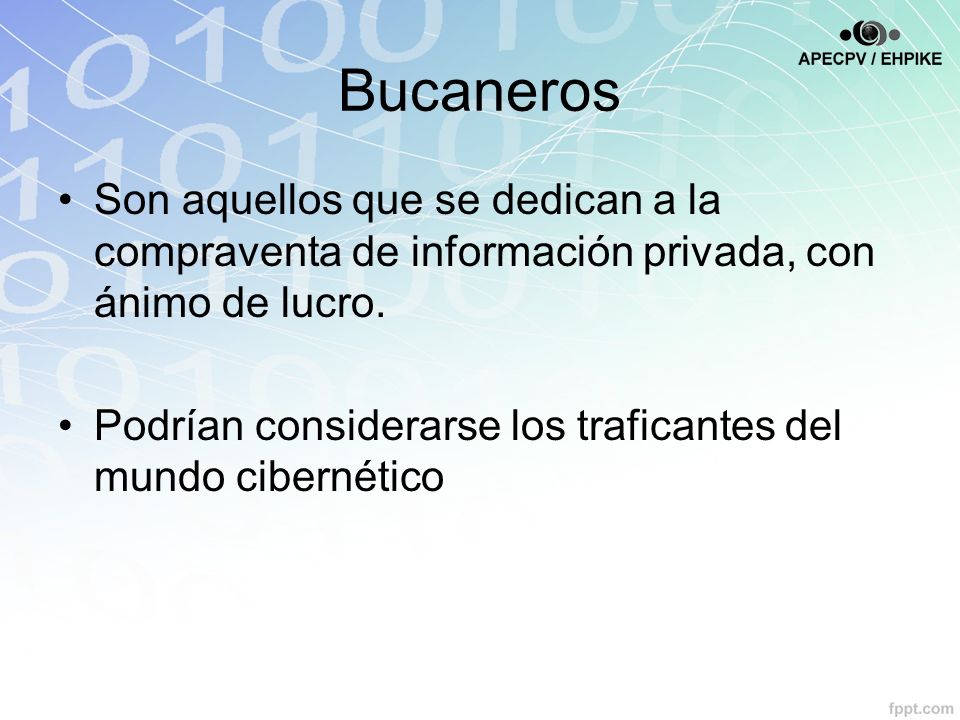 APECPV / EHPIKE

Bucaneros

• Son aquellos que se dedican a la compraventa de información privada, con ánimo de lucro.

• Podrían considerarse los traficantes del mundo cibernético

fppt.com